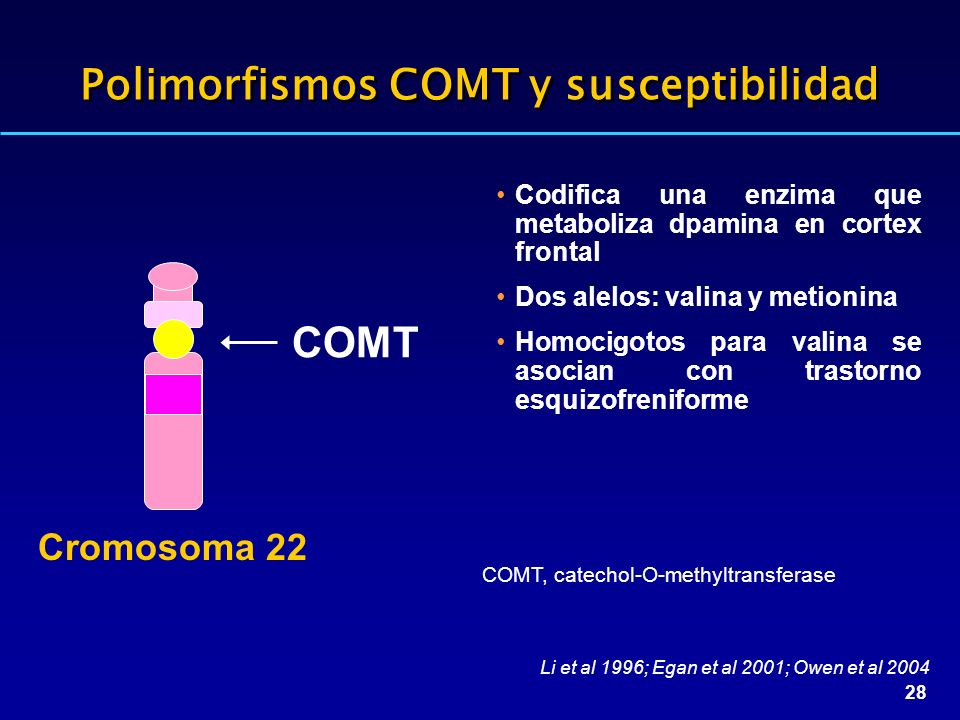 Polimorfismos COMT y susceptibilidad

COMT

Cromosoma 22

• Codifica una enzima que metaboliza dpamina en cortex frontal

• Dos alelos: valina y metionina

• Homocigotos para valina se asocian con trastorno esquizofreniforme

COMT, catechol-O-methyltransferase

Li et al 1996; Egan et al 2001; Owen et al 2004

28